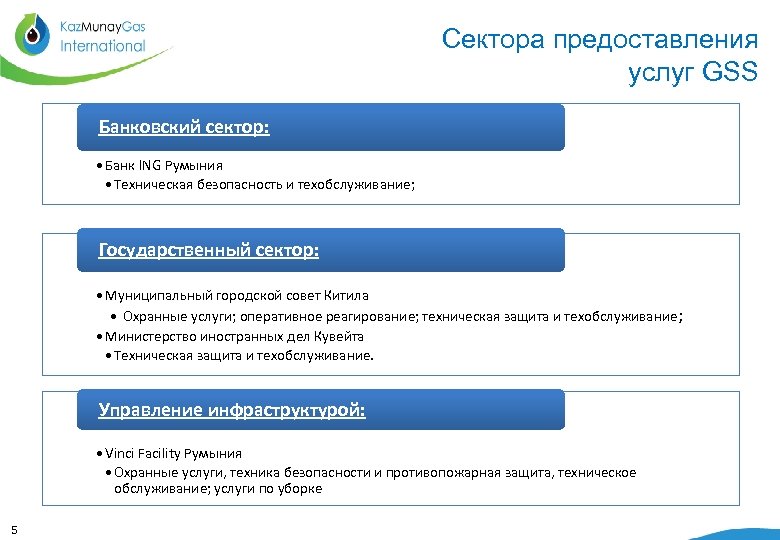 KazMunayGas International

Сектора предоставления услуг GSS

Банковский сектор:

• Банк ING Румыния
• Техническая безопасность и техобслуживание;

Государственный сектор:

• Муниципальный городской совет Китила
• Охранные услуги; оперативное реагирование; техническая защита и техобслуживание;
• Министерство иностранных дел Кувейта
• Техническая защита и техобслуживание.

Управление инфраструктурой:

• Vinci Facility Румыния
• Охранные услуги, техника безопасности и противопожарная защита, техническое обслуживание; услуги по уборке

5